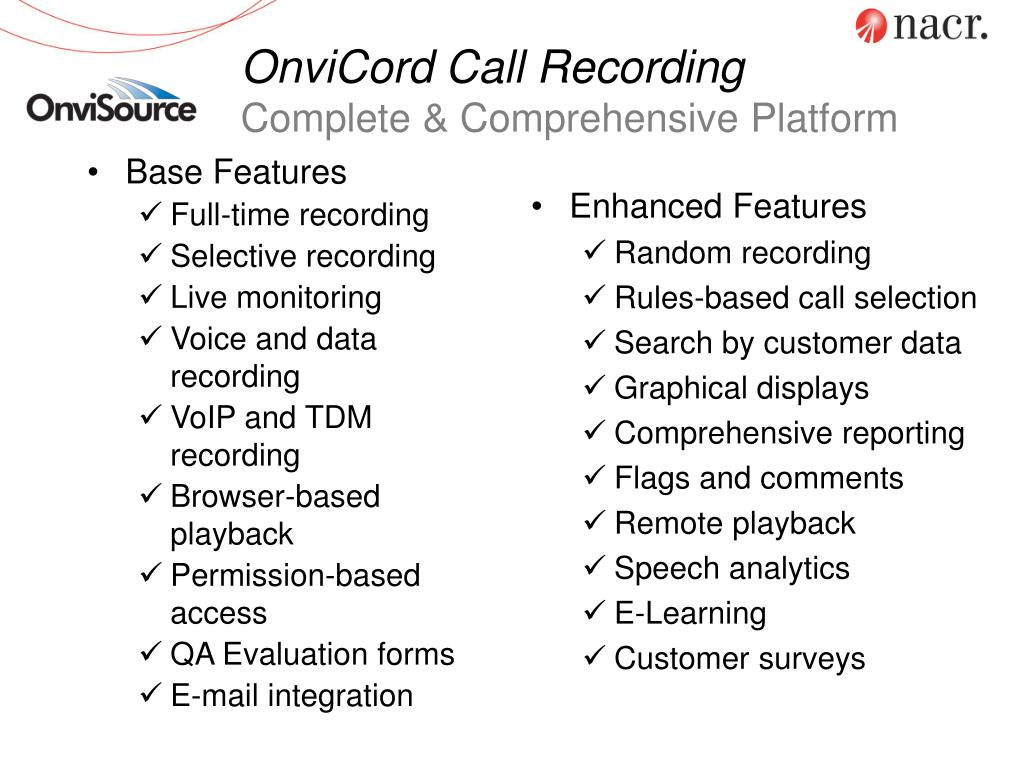 nacr.

OnviSource

OnviCord Call Recording
Complete & Comprehensive Platform

• Base Features
✓ Full-time recording
✓ Selective recording
✓ Live monitoring
✓ Voice and data recording
✓ VoIP and TDM recording
✓ Browser-based playback
✓ Permission-based access
✓ QA Evaluation forms
✓ E-mail integration

• Enhanced Features
✓ Random recording
✓ Rules-based call selection
✓ Search by customer data
✓ Graphical displays
✓ Comprehensive reporting
✓ Flags and comments
✓ Remote playback
✓ Speech analytics
✓ E-Learning
✓ Customer surveys